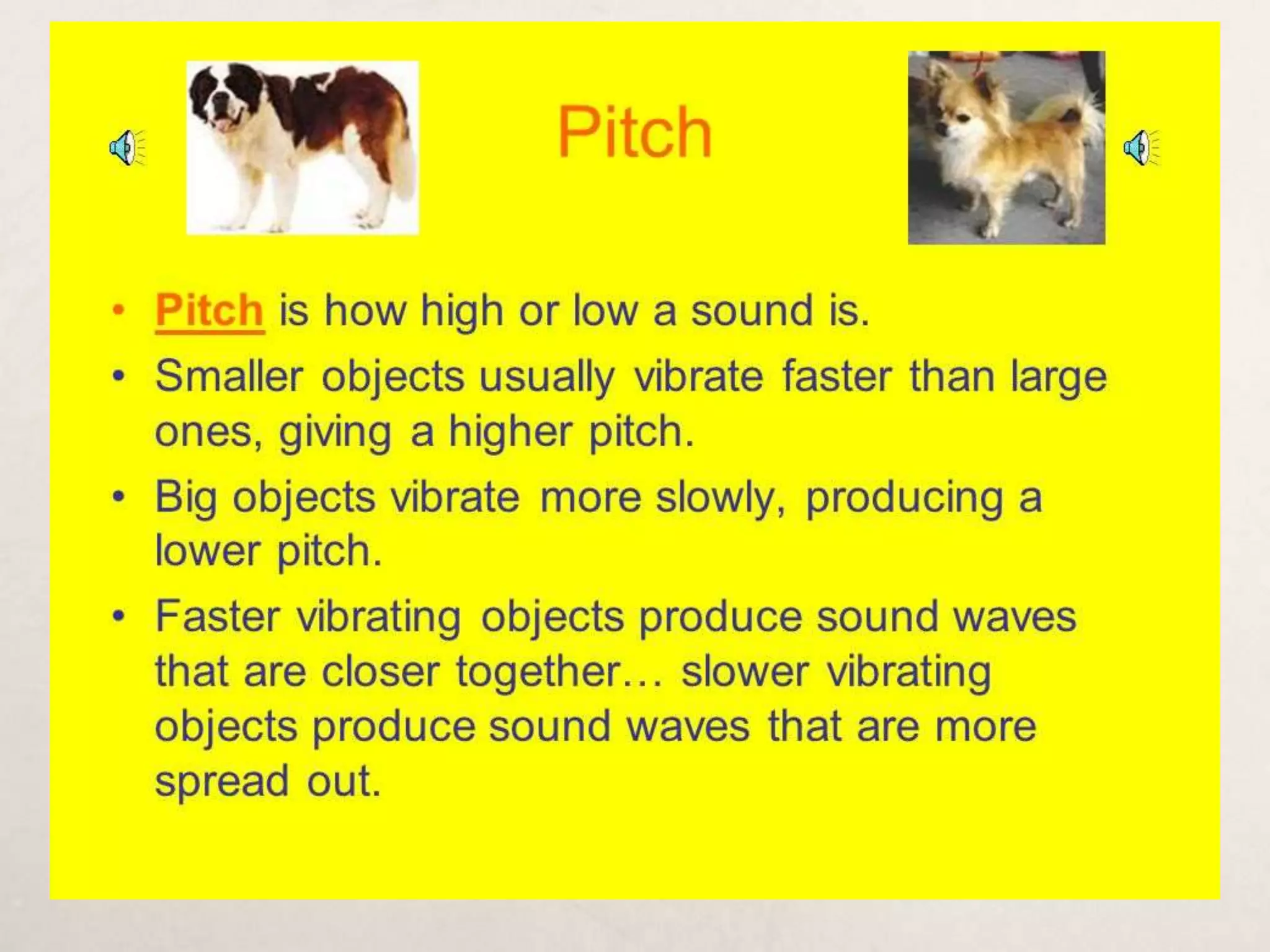 Pitch

• Pitch is how high or low a sound is.
• Smaller objects usually vibrate faster than large ones, giving a higher pitch.
• Big objects vibrate more slowly, producing a lower pitch.
• Faster vibrating objects produce sound waves that are closer together… slower vibrating objects produce sound waves that are more spread out.